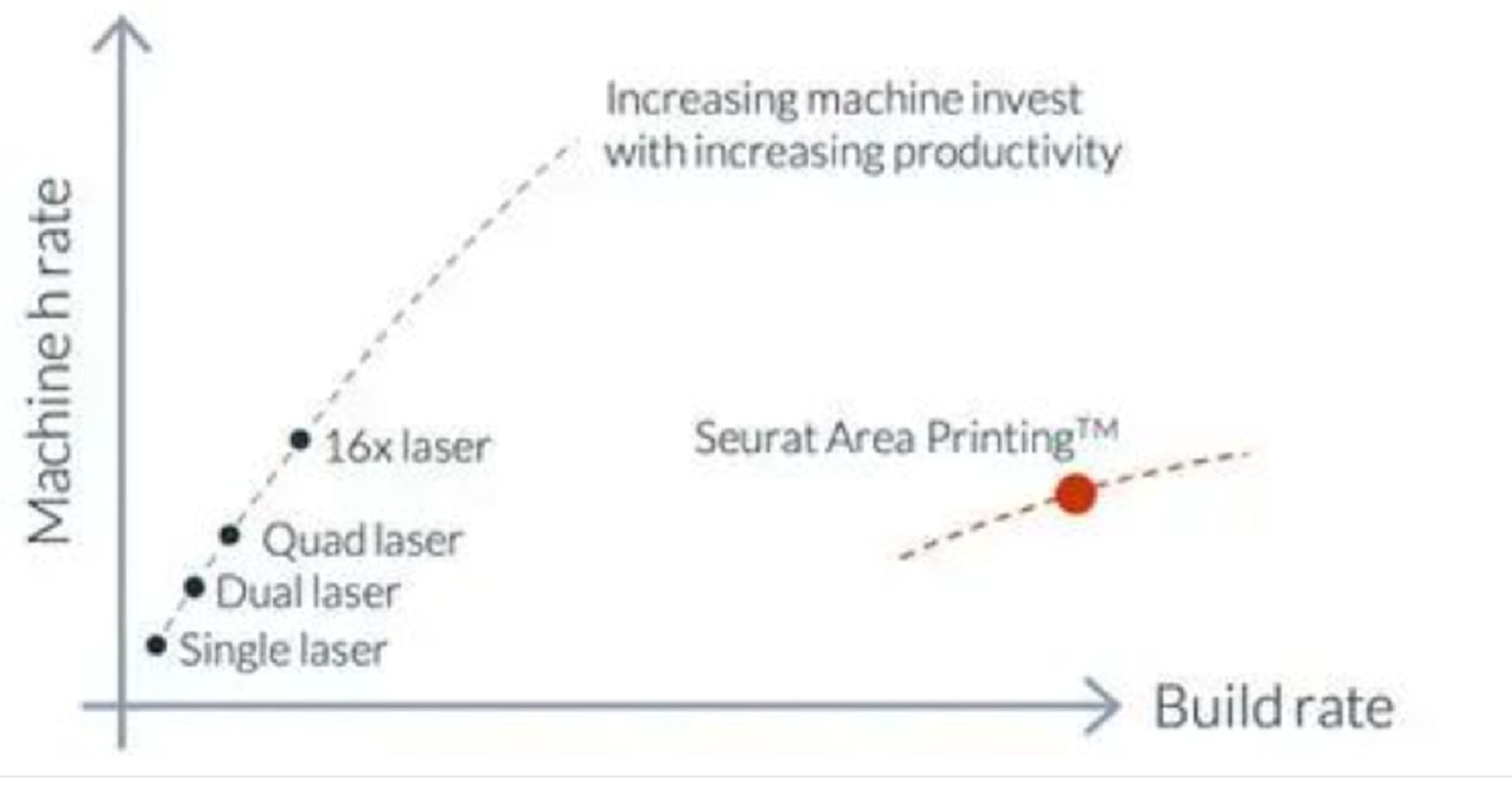 Machine h rate

Increasing machine invest with increasing productivity

16x laser

Quad laser

Dual laser

Single laser

Seurat Area Printing™

Build rate